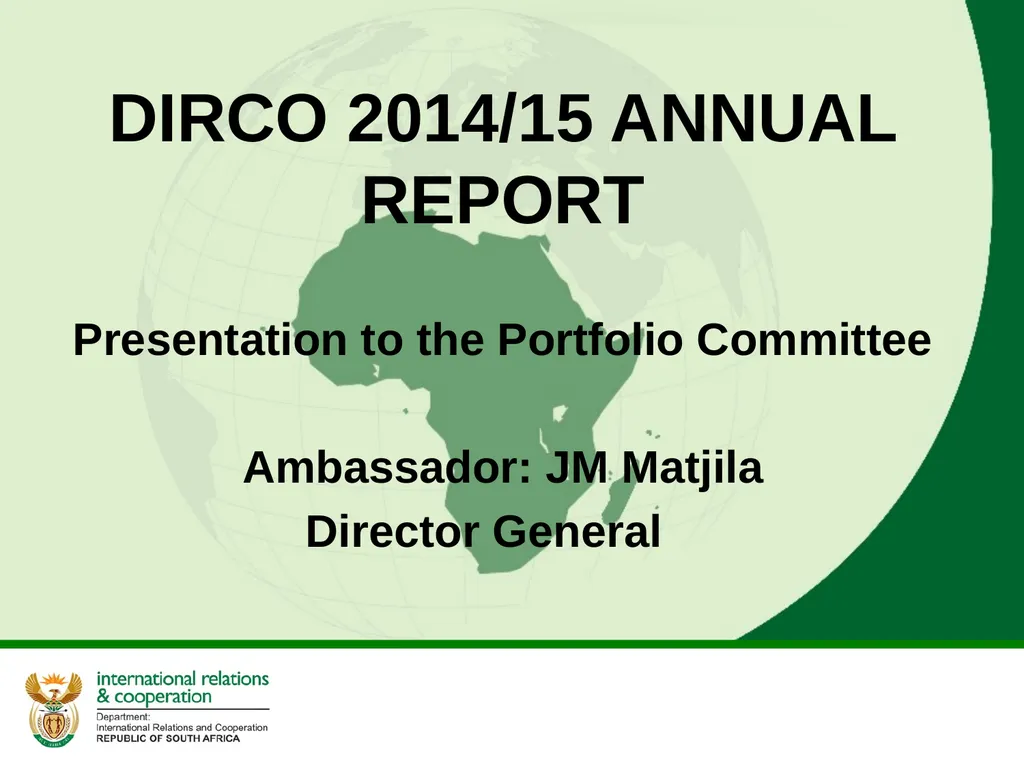 DIRCO 2014/15 ANNUAL REPORT

Presentation to the Portfolio Committee

Ambassador: JM Matjila
Director General

international relations
& cooperation
Department:
International Relations and Cooperation
REPUBLIC OF SOUTH AFRICA